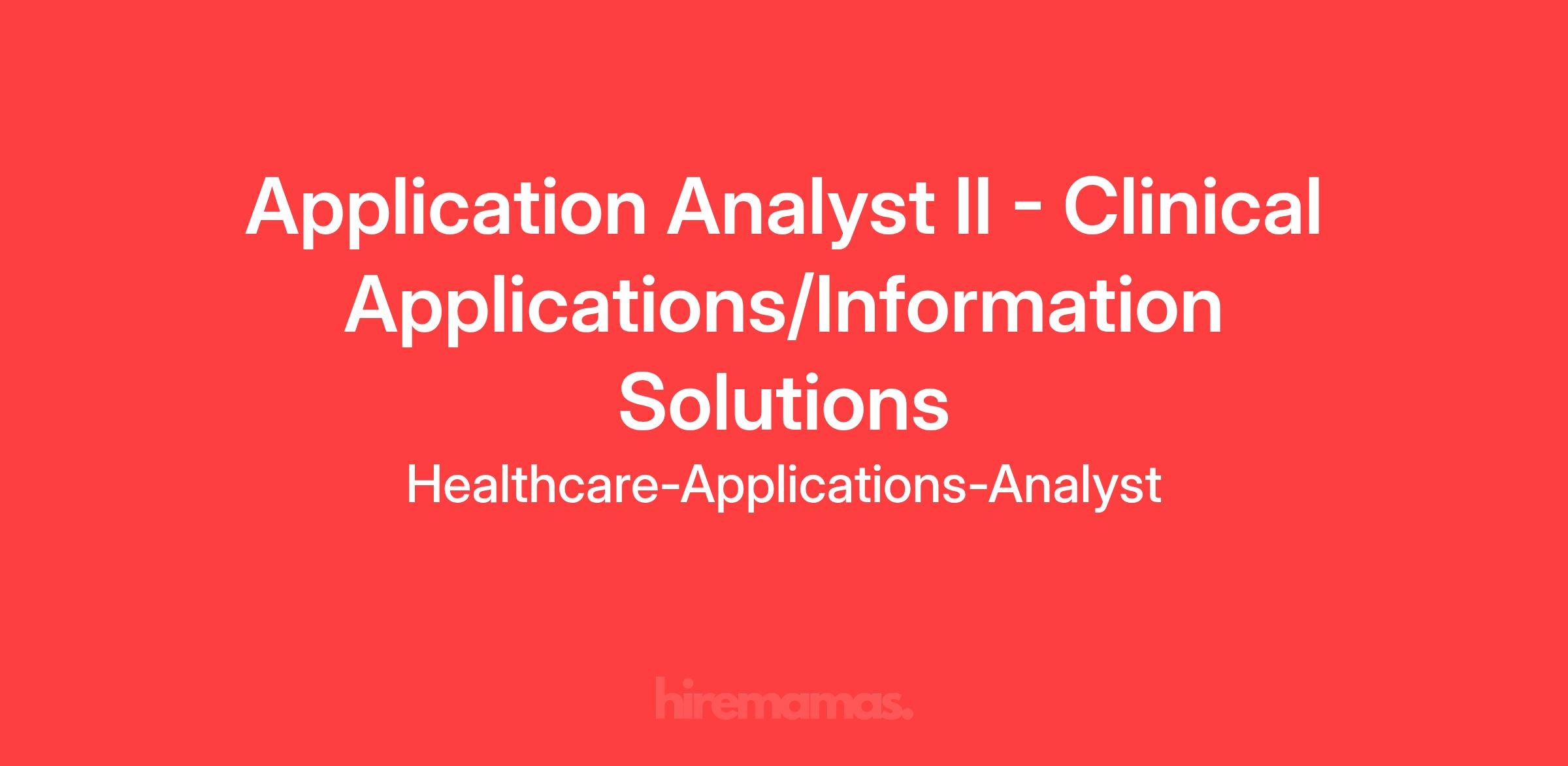 Application Analyst II - Clinical Applications/Information Solutions

Healthcare-Applications-Analyst

hiremamas.